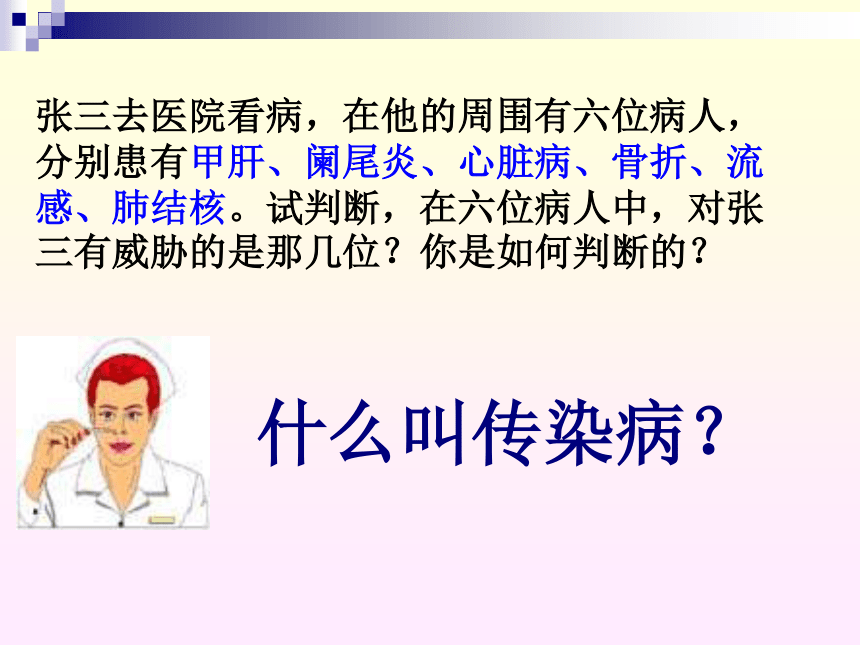 张三去医院看病，在他的周围有六位病人，分别患有甲肝、阑尾炎、心脏病、骨折、流感、肺结核。试判断，在六位病人中，对张三有威胁的是那几位？你是如何判断的？

什么叫传染病？